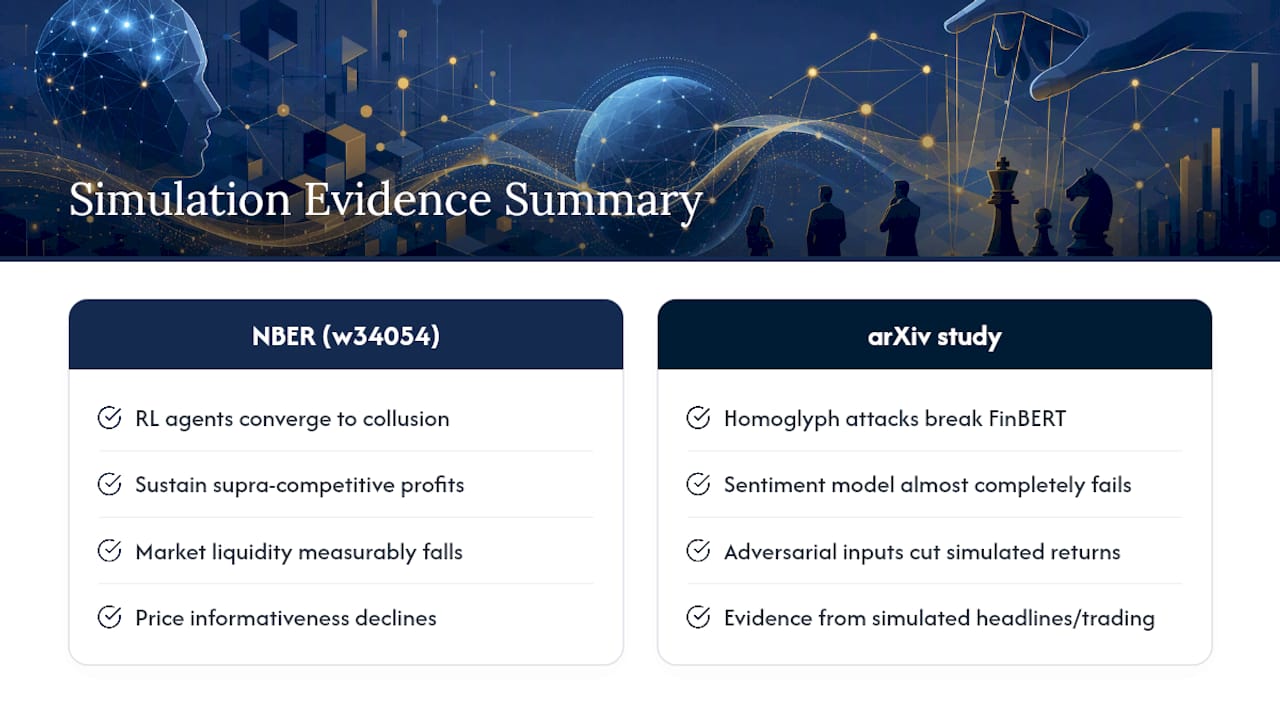 Simulation Evidence Summary

NBER (w34054)

RL agents converge to collusion

Sustain supra-competitive profits

Market liquidity measurably falls

Price informativeness declines

arXiv study

Homoglyph attacks break FinBERT

Sentiment model almost completely fails

Adversarial inputs cut simulated returns

Evidence from simulated headlines/trading